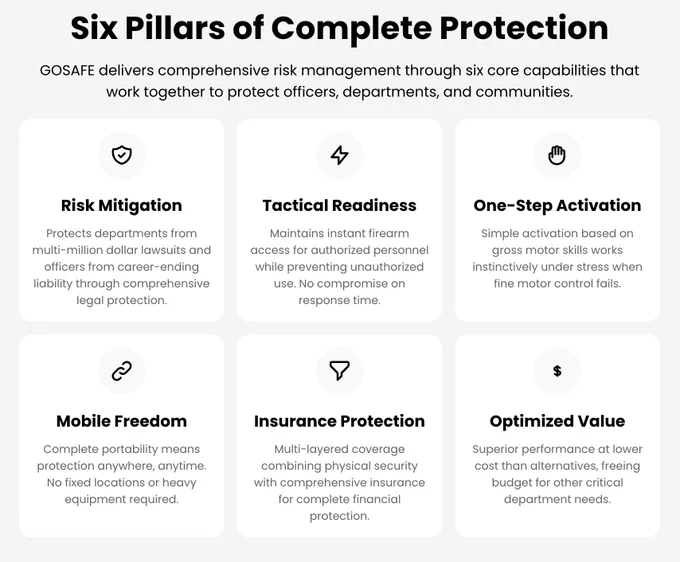 Six Pillars of Complete Protection

GOSAFE delivers comprehensive risk management through six core capabilities that work together to protect officers, departments, and communities.

Risk Mitigation

Protects departments from multi-million dollar lawsuits and officers from career-ending liability through comprehensive legal protection.

Tactical Readiness

Maintains instant firearm access for authorized personnel while preventing unauthorized use. No compromise on response time.

One-Step Activation

Simple activation based on gross motor skills works instinctively under stress when fine motor control fails.

Mobile Freedom

Complete portability means protection anywhere, anytime. No fixed locations or heavy equipment required.

Insurance Protection

Multi-layered coverage combining physical security with comprehensive insurance for complete financial protection.

$

Optimized Value

Superior performance at lower cost than alternatives, freeing budget for other critical department needs.